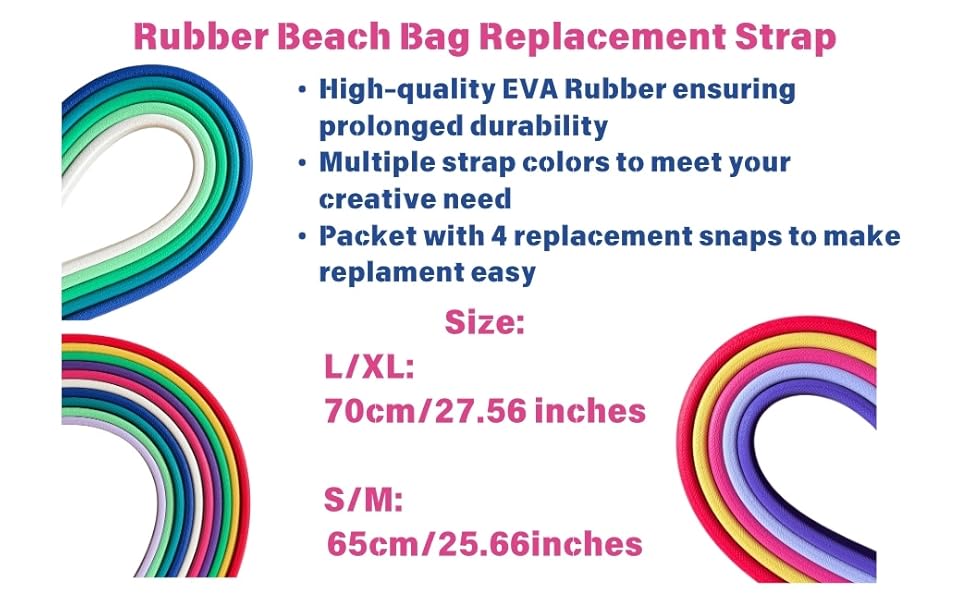 Rubber Beach Bag Replacement Strap

• High-quality EVA Rubber ensuring prolonged durability
• Multiple strap colors to meet your creative need
• Packet with 4 replacement snaps to make replament easy

Size:

L/XL:
70cm/27.56 inches

S/M:
65cm/25.66inches